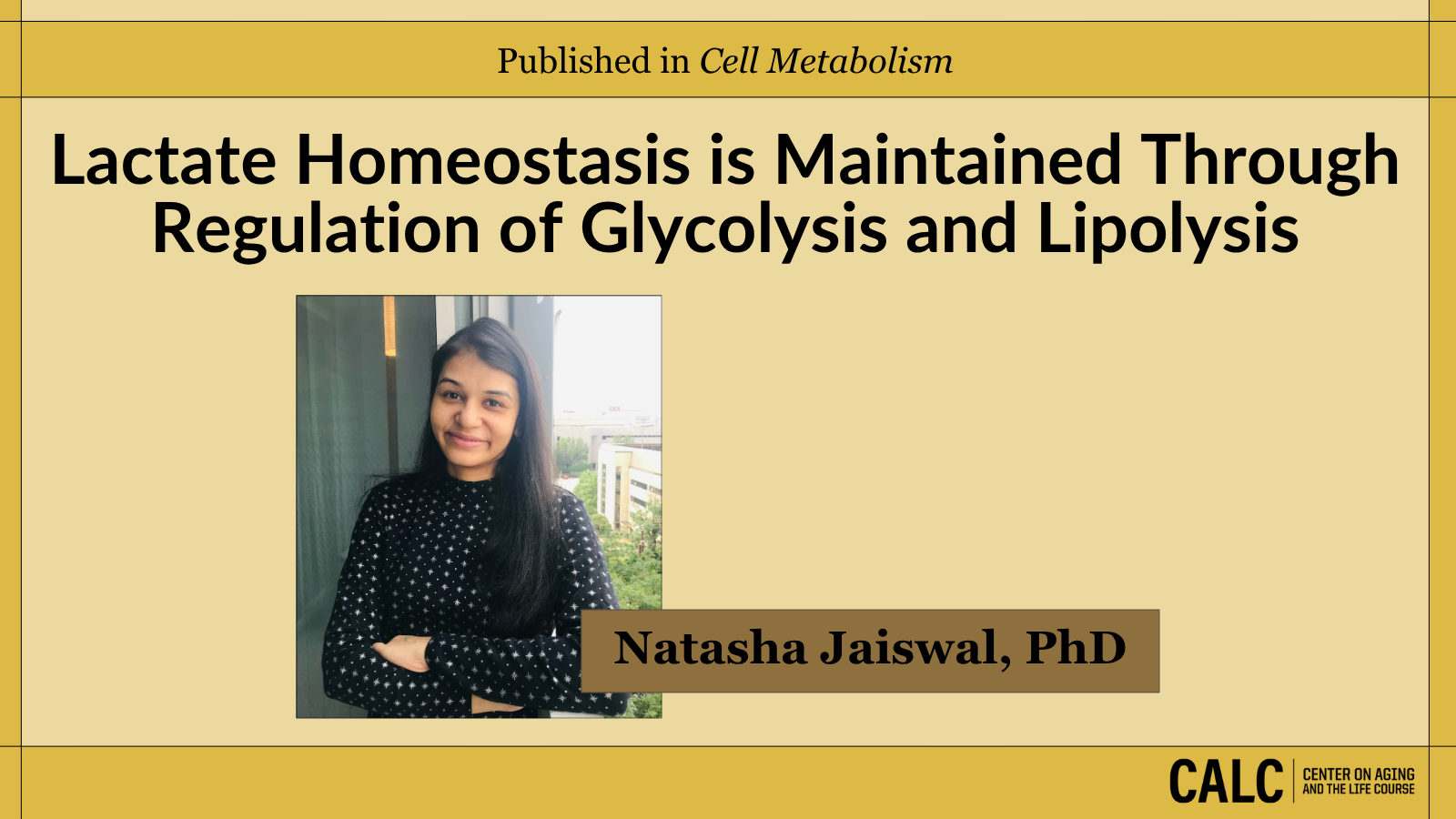 Published in Cell Metabolism

Lactate Homeostasis is Maintained Through Regulation of Glycolysis and Lipolysis

Natasha Jaiswal, PhD

CALC CENTER ON AGING AND THE LIFE COURSE